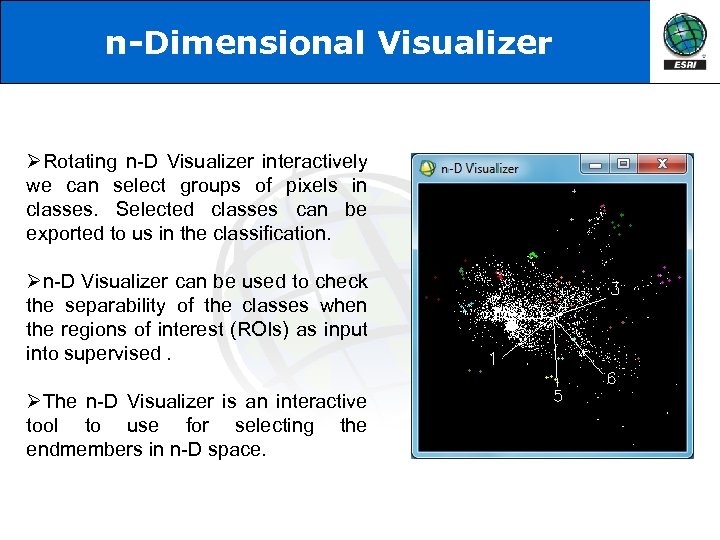 n-Dimensional Visualizer

ESRI

➢Rotating n-D Visualizer interactively we can select groups of pixels in classes. Selected classes can be exported to us in the classification.

➢n-D Visualizer can be used to check the separability of the classes when the regions of interest (ROIs) as input into supervised .

➢The n-D Visualizer is an interactive tool to use for selecting the endmembers in n-D space.

n-D Visualizer

3
1
6
5